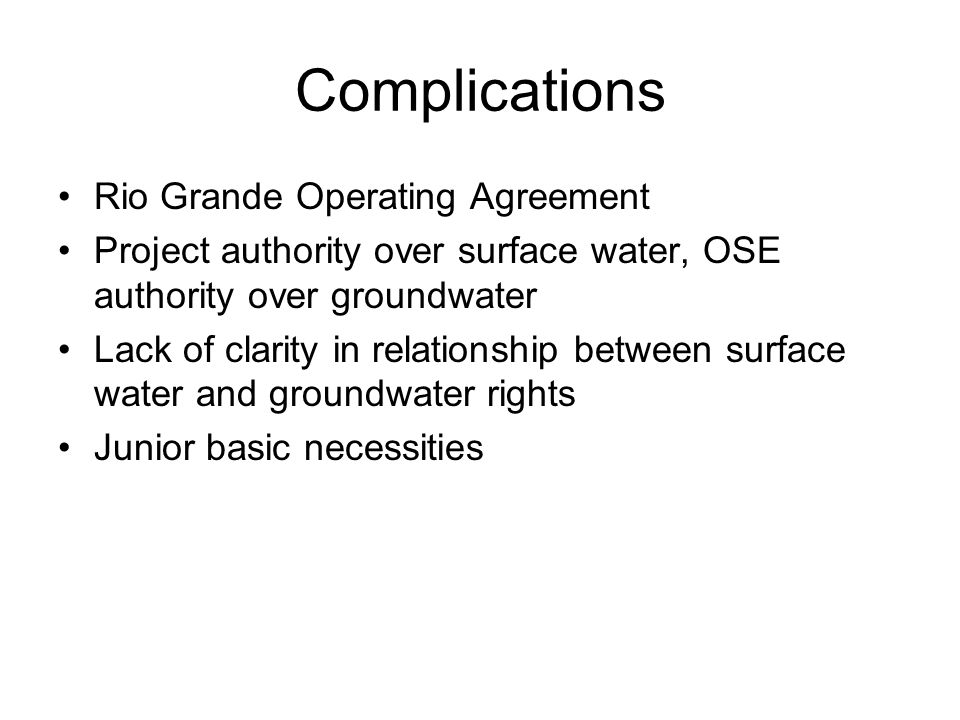 Complications

• Rio Grande Operating Agreement
• Project authority over surface water, OSE authority over groundwater
• Lack of clarity in relationship between surface water and groundwater rights
• Junior basic necessities